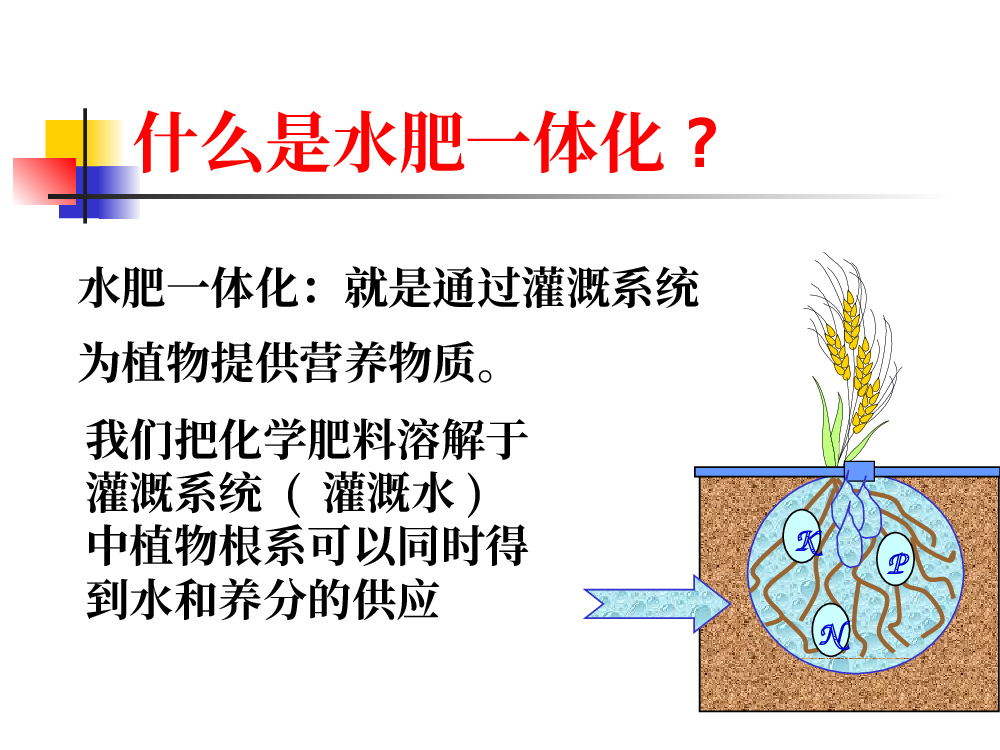 什么是水肥一体化？

水肥一体化：就是通过灌溉系统为植物提供营养物质。

我们把化学肥料溶解于灌溉系统（ 灌溉水）中植物根系可以同时得到水和养分的供应

K

P

N